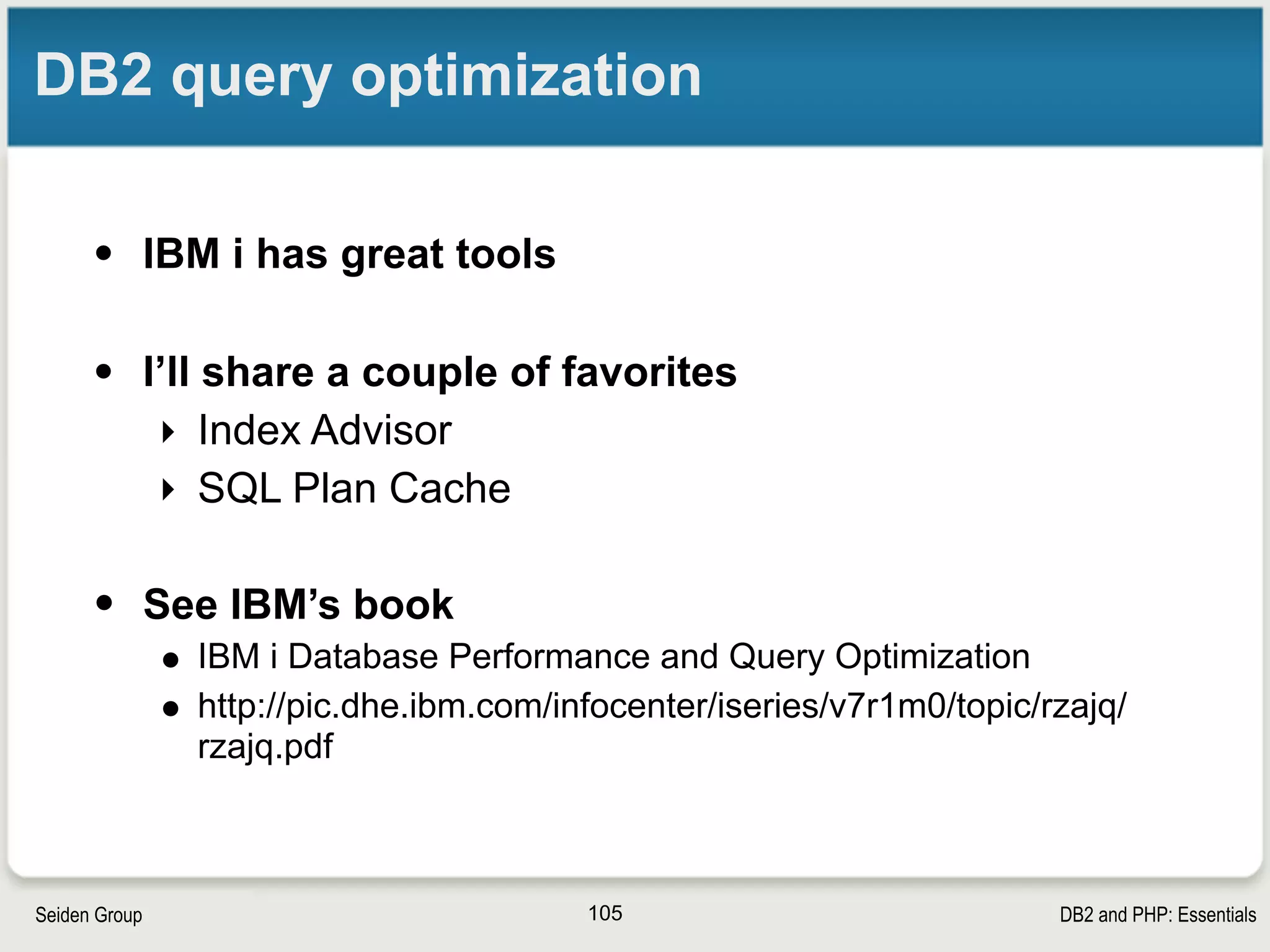 DB2 query optimization

• IBM i has great tools

• I'll share a couple of favorites
‣ Index Advisor
‣ SQL Plan Cache

• See IBM's book
• IBM i Database Performance and Query Optimization
• http://pic.dhe.ibm.com/infocenter/iseries/v7r1m0/topic/rzajq/rzajq.pdf

Seiden Group
105
DB2 and PHP: Essentials